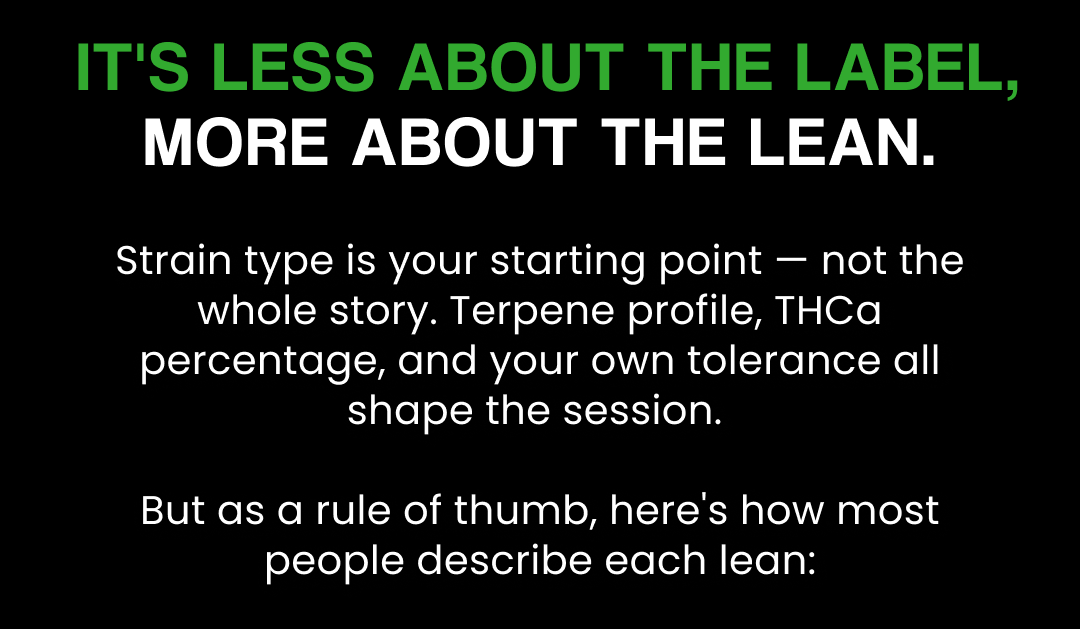 IT'S LESS ABOUT THE LABEL,
MORE ABOUT THE LEAN.

Strain type is your starting point — not the whole story. Terpene profile, THCa percentage, and your own tolerance all shape the session.

But as a rule of thumb, here's how most people describe each lean: